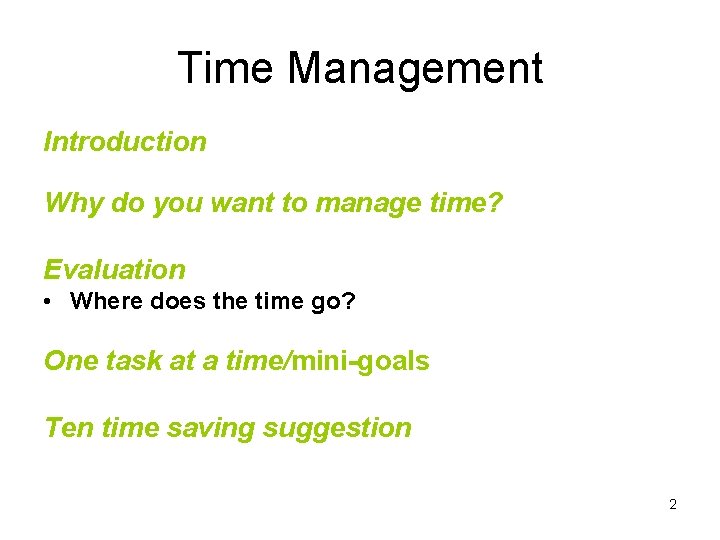 Time Management

Introduction

Why do you want to manage time?

Evaluation

• Where does the time go?

One task at a time/mini-goals

Ten time saving suggestion

2